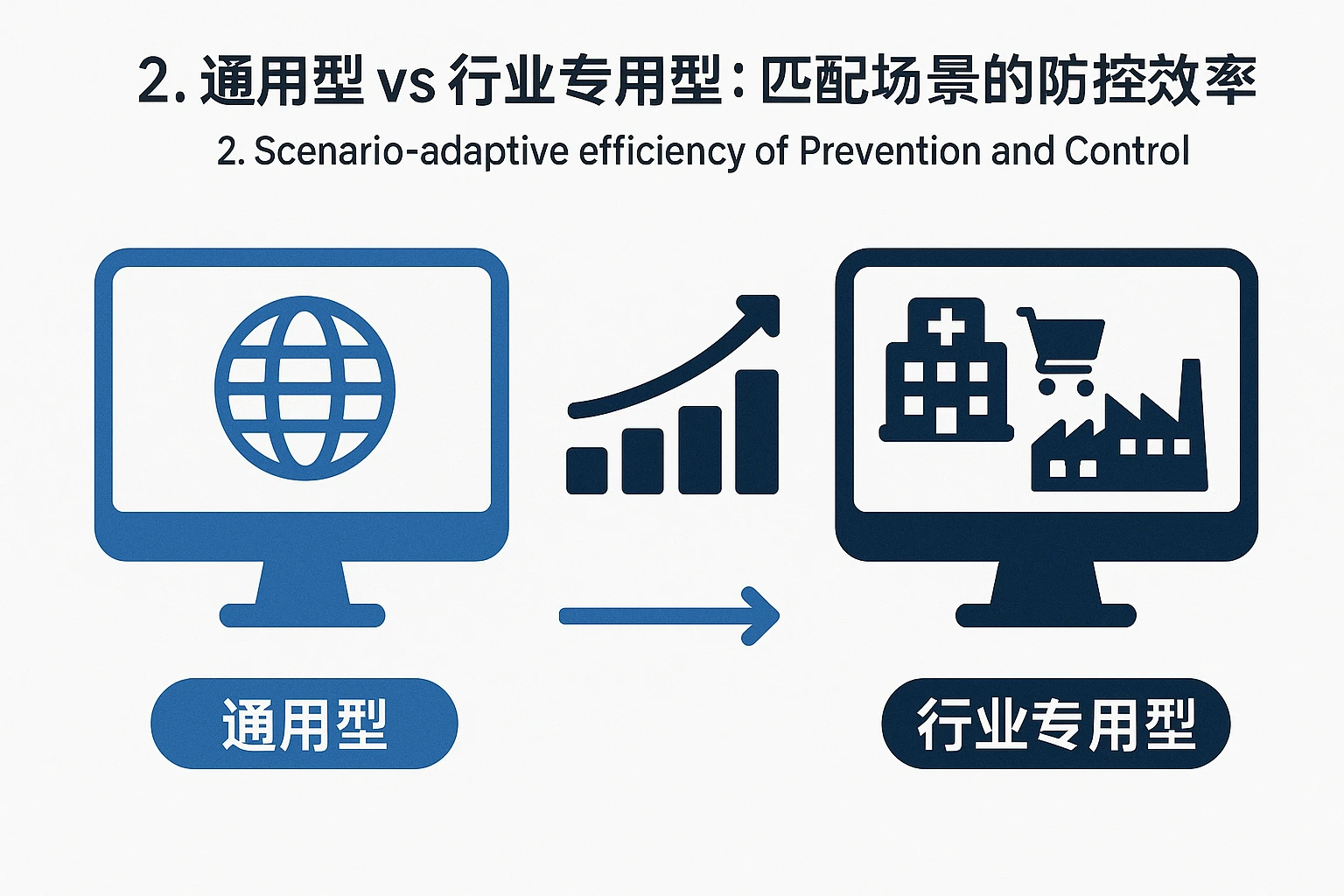 2. 通用型 vs 行业专用型：匹配场景的防控效率

2. Scenario-adaptive efficiency of Prevention and Control

通用型

行业专用型